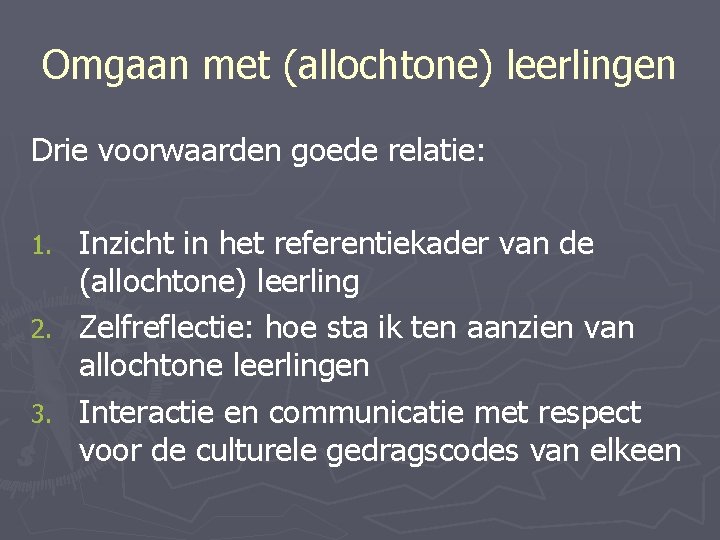 Omgaan met (allochtone) leerlingen

Drie voorwaarden goede relatie:

1. Inzicht in het referentiekader van de (allochtone) leerling
2. Zelfreflectie: hoe sta ik ten aanzien van allochtone leerlingen
3. Interactie en communicatie met respect voor de culturele gedragscodes van elkeen